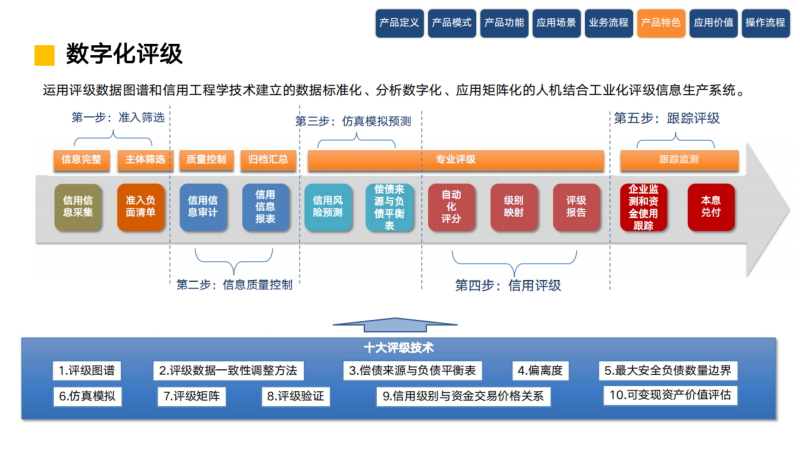 产品定义 产品模式 产品功能 应用场景 业务流程 产品特色 应用价值 操作流程

数字化评级

运用评级数据图谱和信用工程学技术建立的数据标准化、分析数字化、应用矩阵化的人机结合工业化评级信息生产系统。

第一步：准入筛选

第三步：仿真模拟预测

第五步：跟踪评级

信息完整 主体筛选 质量控制 归档汇总 专业评级 跟踪监测

信用信息采集 准入负面清单 信用信息审计 信用信息报表 信用风险预测 偿债来源与负债平衡表 自动化评分 级别映射 评级报告 企业监测和资金使用跟踪 本息兑付

第二步：信息质量控制

第四步：信用评级

十大评级技术

1.评级图谱 2.评级数据一致性调整方法 3.偿债来源与负债平衡表 4.偏离度 5.最大安全负债数量边界

6.仿真模拟 7.评级矩阵 8.评级验证 9.信用级别与资金交易价格关系 10.可变现资产价值评估